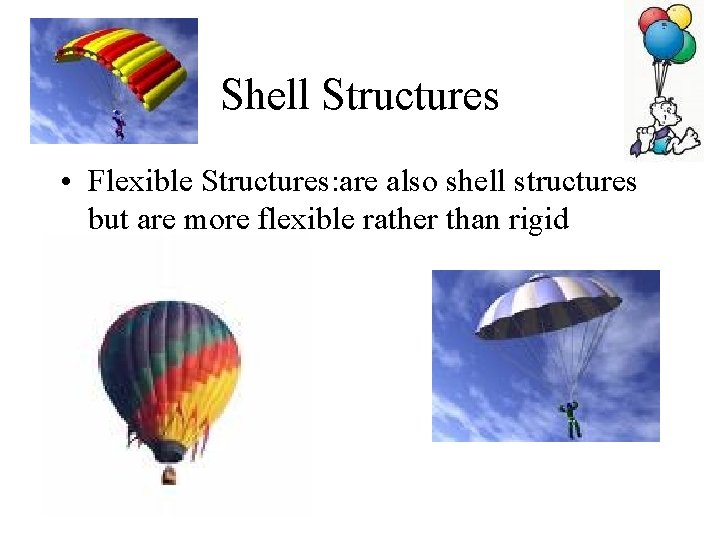 Shell Structures

• Flexible Structures:are also shell structures but are more flexible rather than rigid